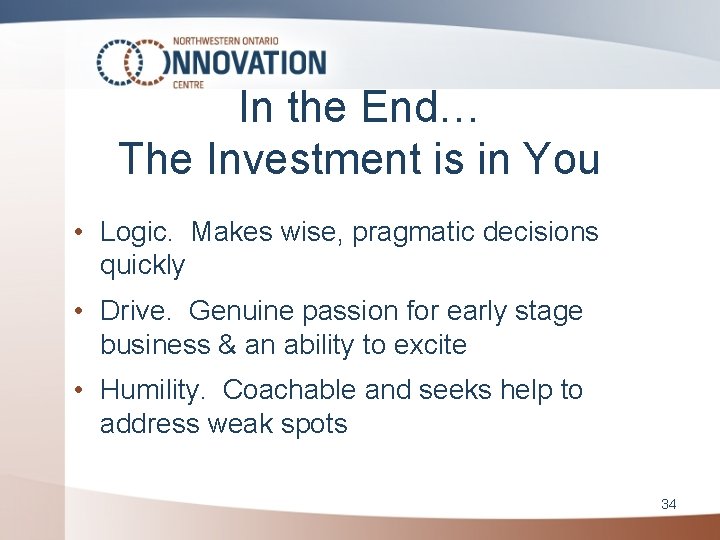 NORTHWESTERN ONTARIO
INNOVATION
CENTRE

In the End…
The Investment is in You

• Logic. Makes wise, pragmatic decisions quickly
• Drive. Genuine passion for early stage business & an ability to excite
• Humility. Coachable and seeks help to address weak spots

34